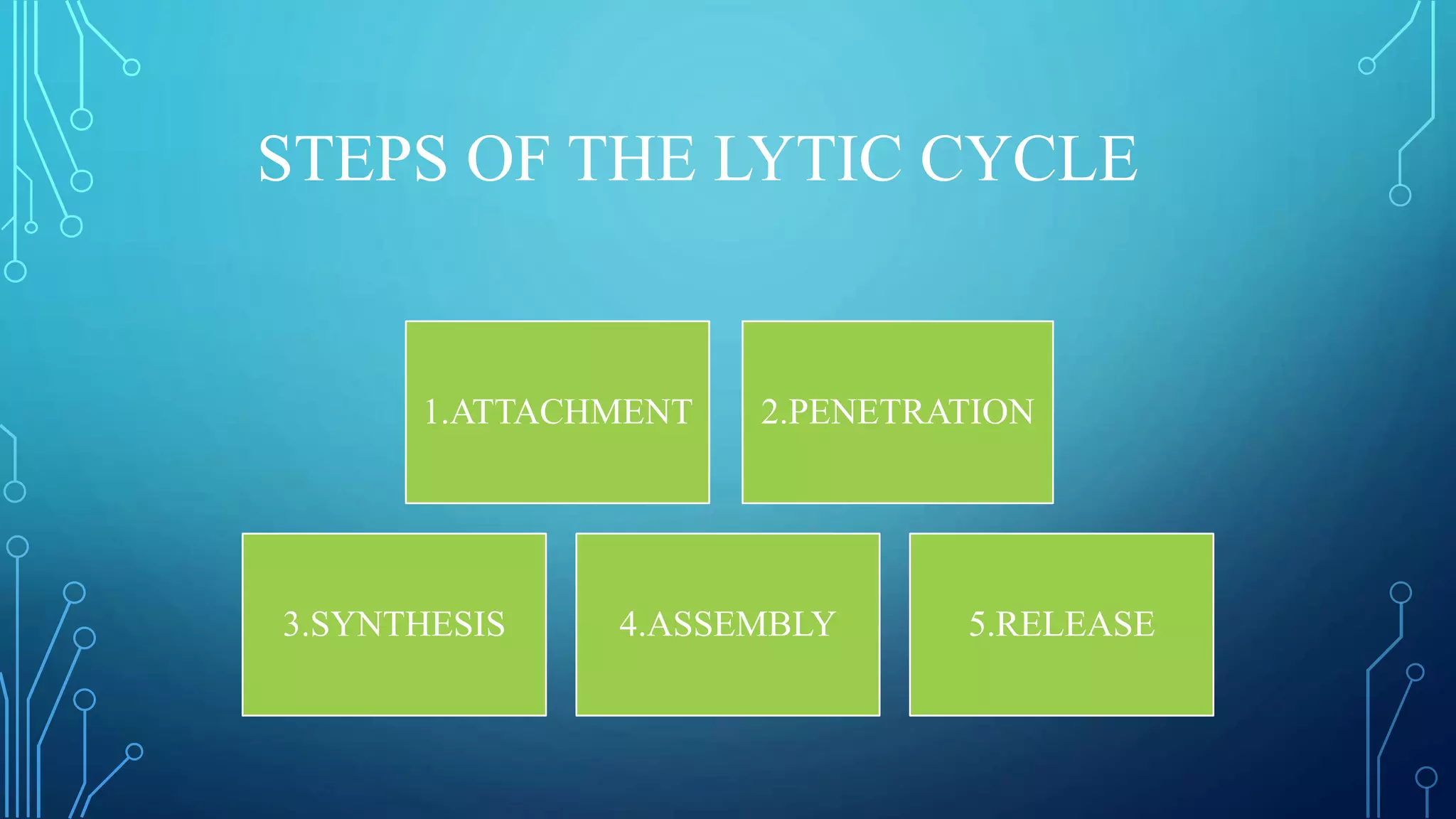 STEPS OF THE LYTIC CYCLE

1.ATTACHMENT

2.PENETRATION

3.SYNTHESIS

4.ASSEMBLY

5.RELEASE